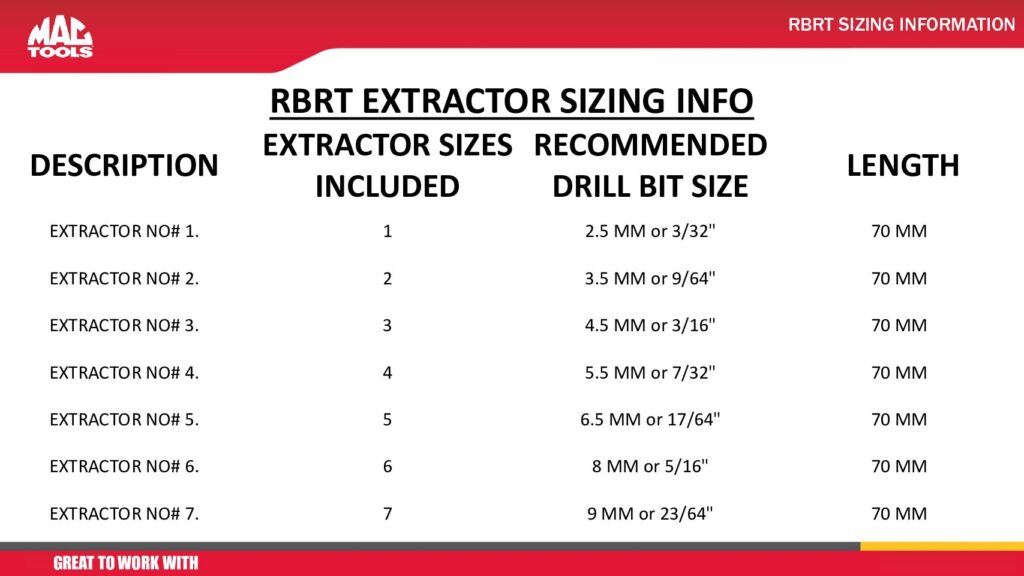 MAC TOOLS

RBRT SIZING INFORMATION

RBRT EXTRACTOR SIZING INFO

| DESCRIPTION | EXTRACTOR SIZES INCLUDED | RECOMMENDED DRILL BIT SIZE | LENGTH |
|---|---|---|---|
| EXTRACTOR NO# 1. | 1 | 2.5 MM or 3/32" | 70 MM |
| EXTRACTOR NO# 2. | 2 | 3.5 MM or 9/64" | 70 MM |
| EXTRACTOR NO# 3. | 3 | 4.5 MM or 3/16" | 70 MM |
| EXTRACTOR NO# 4. | 4 | 5.5 MM or 7/32" | 70 MM |
| EXTRACTOR NO# 5. | 5 | 6.5 MM or 17/64" | 70 MM |
| EXTRACTOR NO# 6. | 6 | 8 MM or 5/16" | 70 MM |
| EXTRACTOR NO# 7. | 7 | 9 MM or 23/64" | 70 MM |

GREAT TO WORK WITH